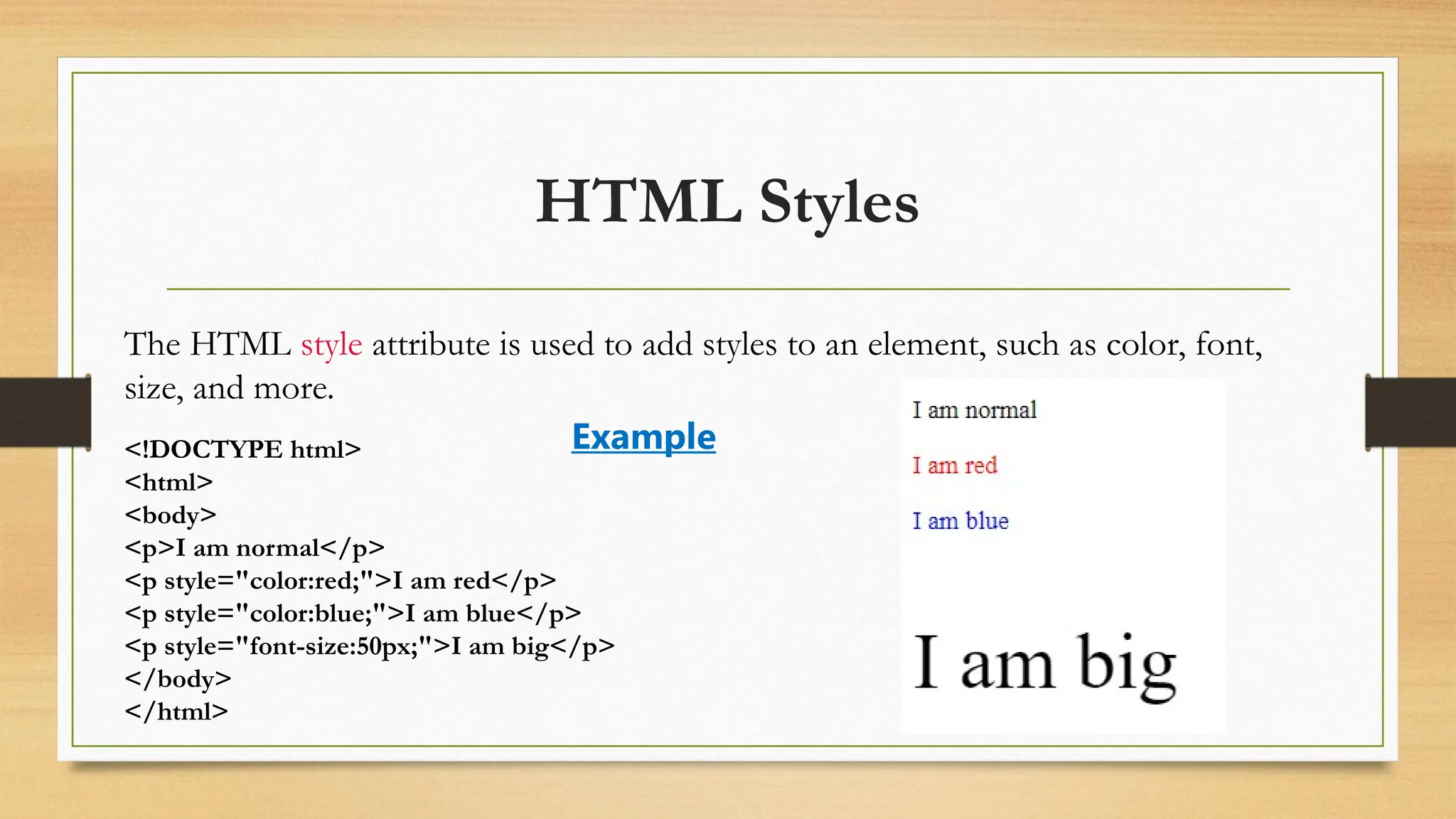 HTML Styles

The HTML style attribute is used to add styles to an element, such as color, font, size, and more.

Example

<!DOCTYPE html>
<html>
<body>
<p>I am normal</p>
<p style="color:red;">I am red</p>
<p style="color:blue;">I am blue</p>
<p style="font-size:50px;">I am big</p>
</body>
</html>

I am normal

I am red

I am blue

I am big